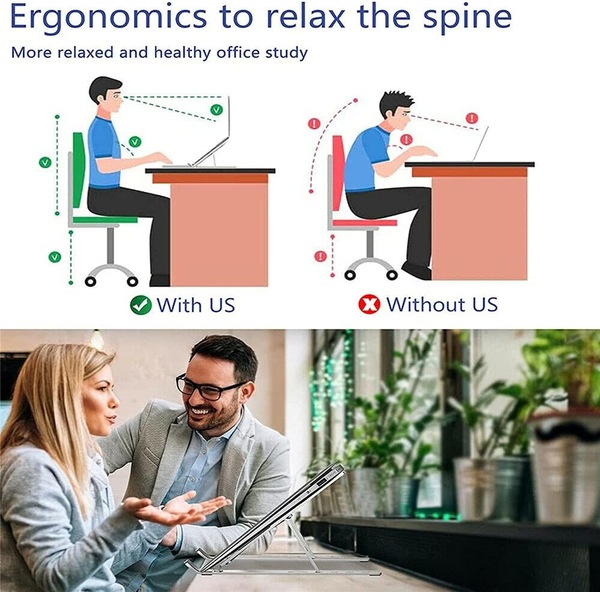 Ergonomics to relax the spine

More relaxed and healthy office study

With US

Without US